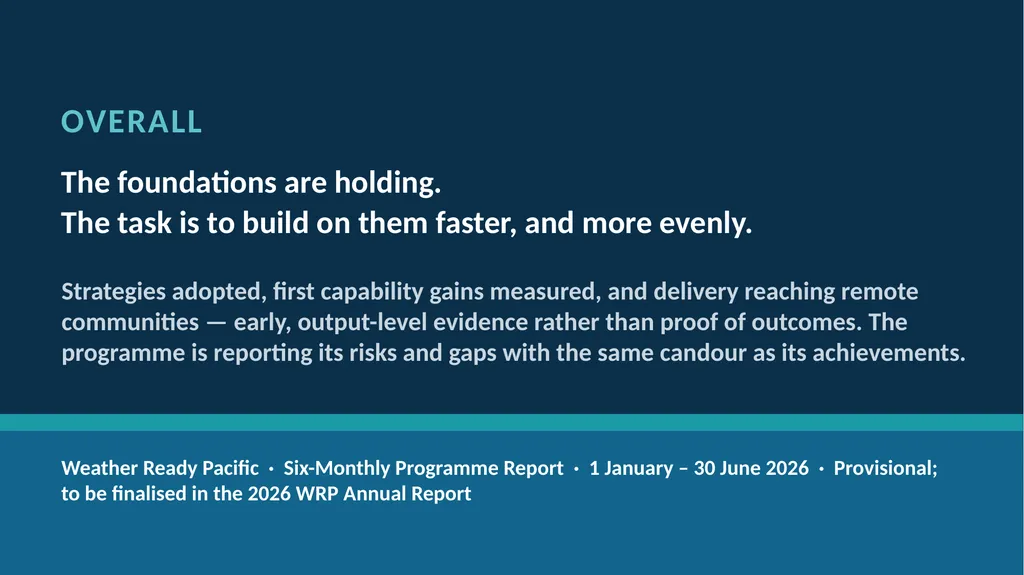 OVERALL

The foundations are holding.
The task is to build on them faster, and more evenly.

Strategies adopted, first capability gains measured, and delivery reaching remote communities — early, output-level evidence rather than proof of outcomes. The programme is reporting its risks and gaps with the same candour as its achievements.

Weather Ready Pacific · Six-Monthly Programme Report · 1 January – 30 June 2026 · Provisional; to be finalised in the 2026 WRP Annual Report